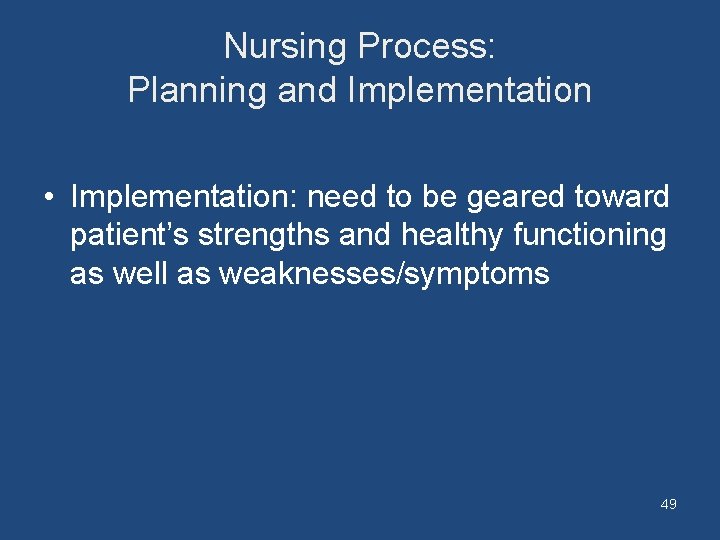 Nursing Process:
Planning and Implementation

• Implementation: need to be geared toward patient’s strengths and healthy functioning as well as weaknesses/symptoms

49